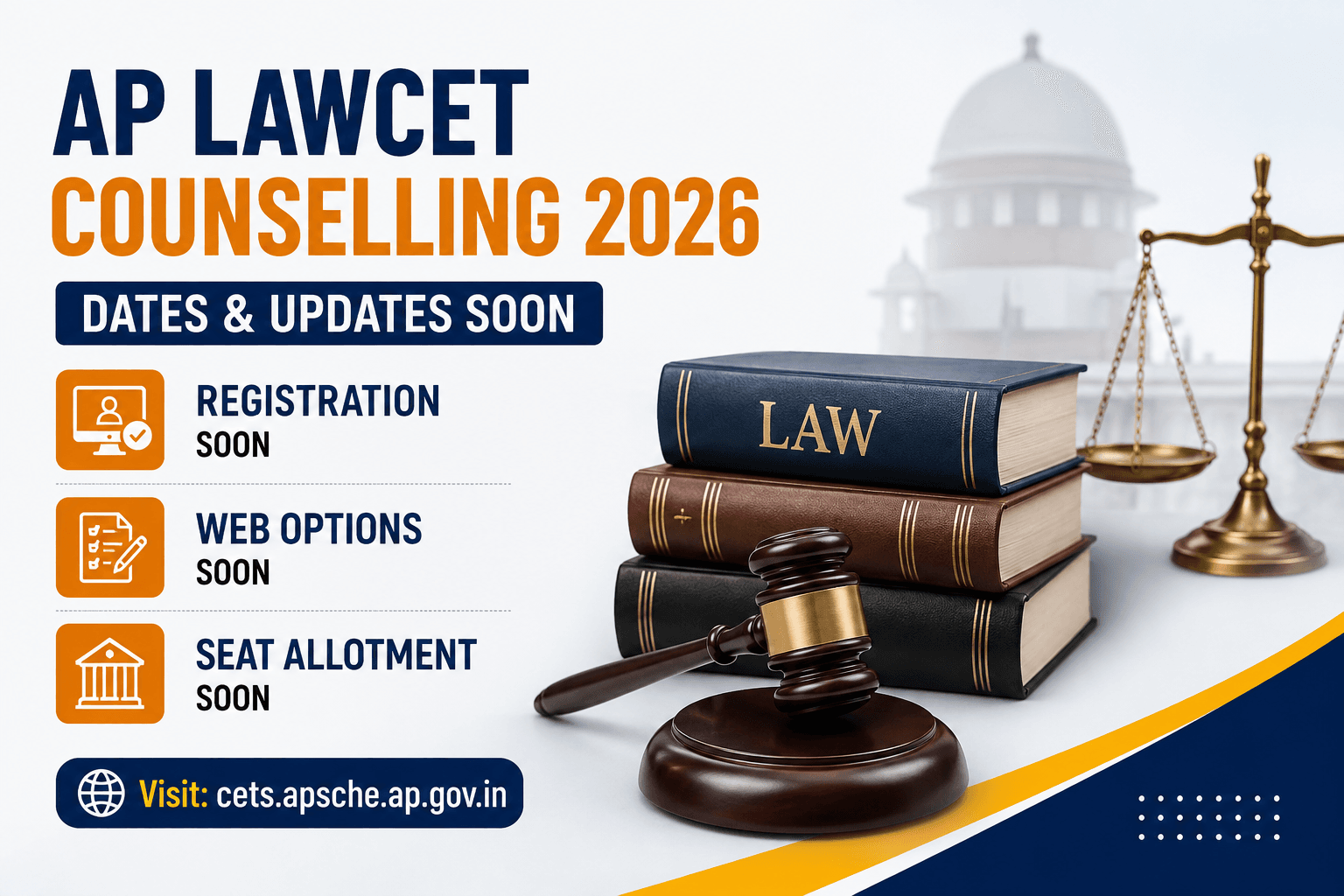 AP LAWCET
COUNSELLING 2026

DATES & UPDATES SOON

REGISTRATION
SOON

WEB OPTIONS
SOON

SEAT ALLOTMENT
SOON

Visit: cets.apsche.ap.gov.in

LAW